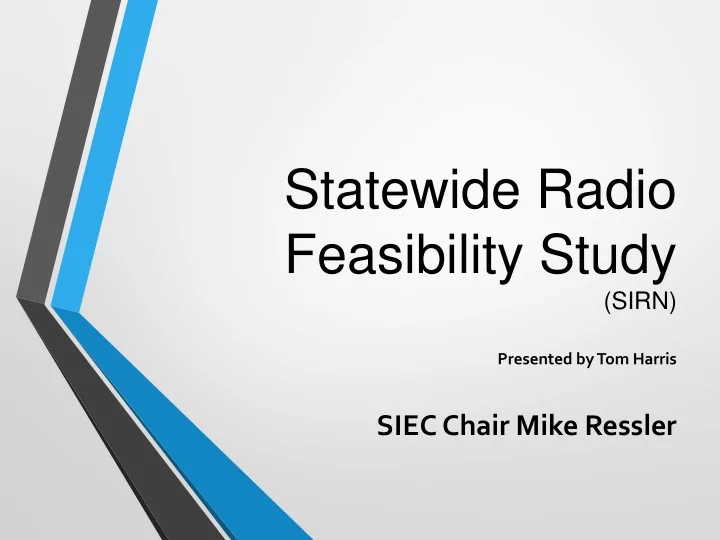 Statewide Radio Feasibility Study
(SIRN)

Presented by Tom Harris

SIEC Chair Mike Ressler